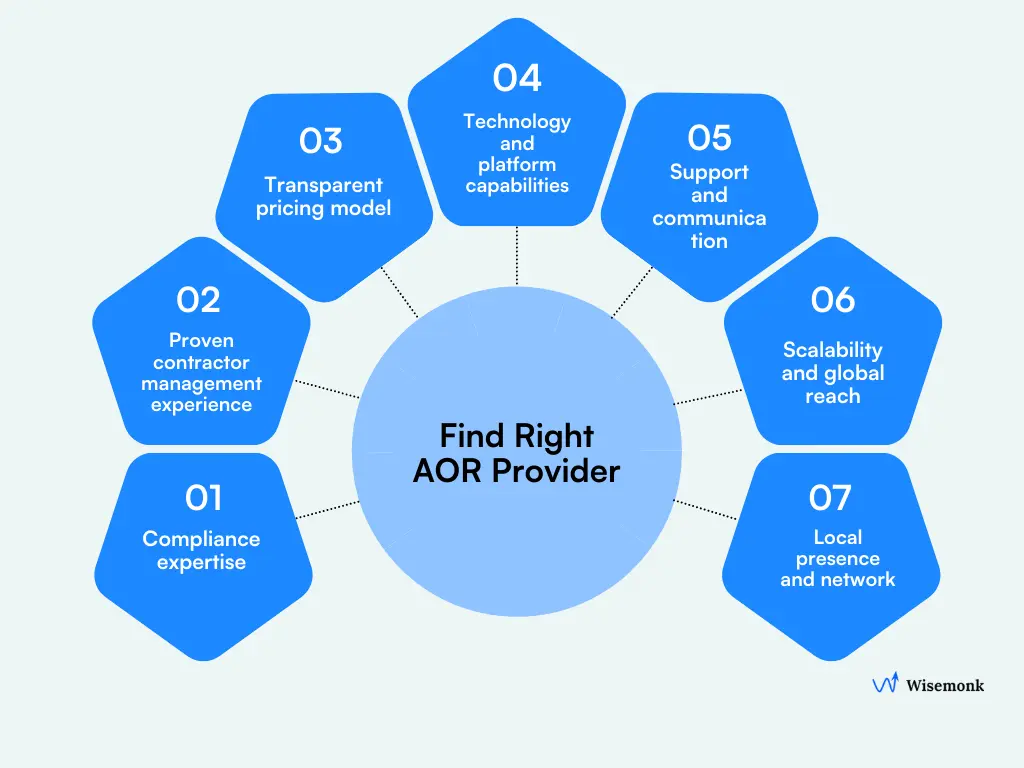 Find Right AOR Provider

01
Compliance expertise

02
Proven contractor management experience

03
Transparent pricing model

04
Technology and platform capabilities

05
Support and communica tion

06
Scalability and global reach

07
Local presence and network

Wisemonk